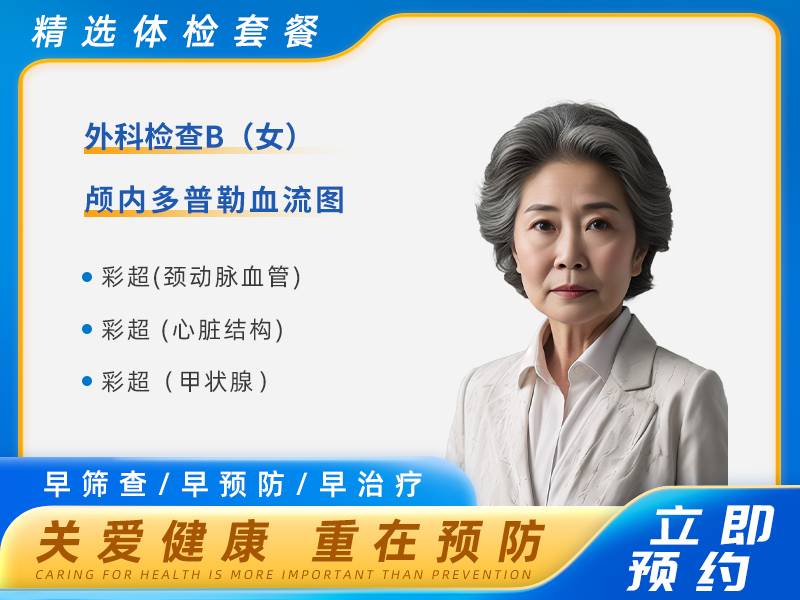 精选体检套餐

外科检查B（女）

颅内多普勒血流图

彩超(颈动脉血管)

彩超（心脏结构)

彩超（甲状腺）

早筛查/早预防/早治疗

关爱健康 重在预防

CARING FOR HEALTH IS MORE IMPORTANT THAN PREVENTION

立即预约